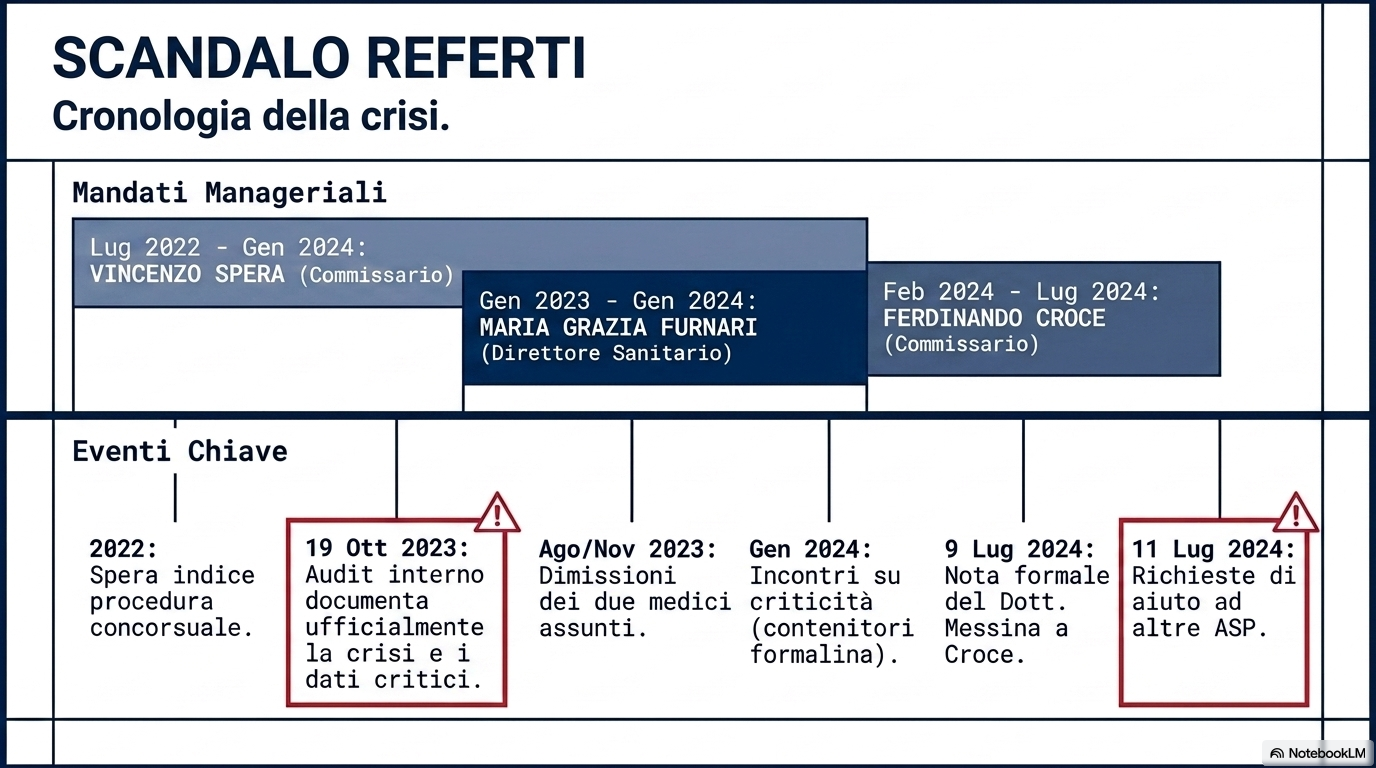 SCANDALO REFERTI
Cronologia della crisi.

Mandati Manageriali

Lug 2022 - Gen 2024:
VINCENZO SPERA (Commissario)

Gen 2023 - Gen 2024:
MARIA GRAZIA FURNARI
(Direttore Sanitario)

Feb 2024 - Lug 2024:
FERDINANDO CROCE
(Commissario)

Eventi Chiave

2022:
Spera indice procedura concorsuale.

19 Ott 2023:
Audit interno documenta ufficialmente la crisi e i dati critici.

Ago/Nov 2023:
Dimissioni dei due medici assunti.

Gen 2024:
Incontri su criticità (contenitori formalina).

9 Lug 2024:
Nota formale del Dott. Messina a Croce.

11 Lug 2024:
Richieste di aiuto ad altre ASP.

NotebookLM